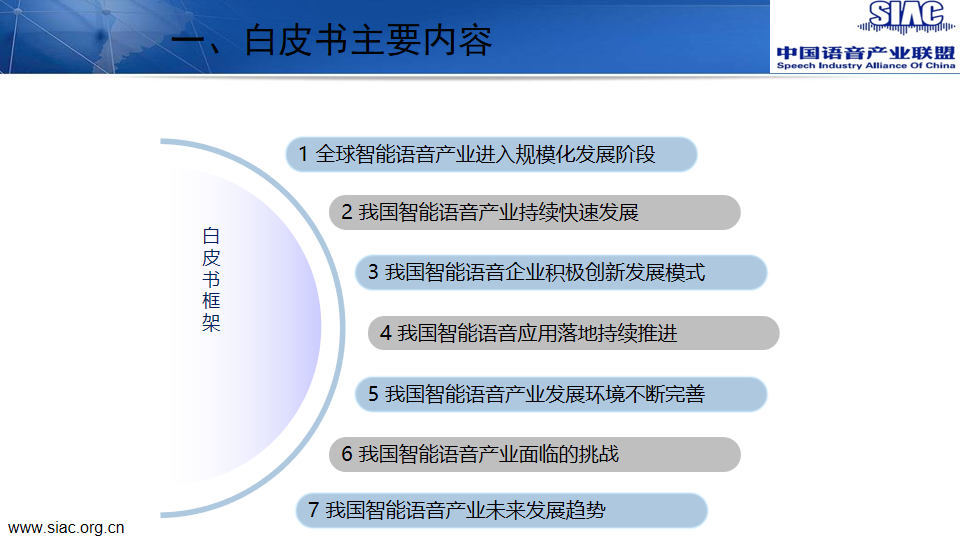 一、白皮书主要内容

SIAC
中国语音产业联盟
Speech Industry Alliance Of China

白皮书框架

1 全球智能语音产业进入规模化发展阶段

2 我国智能语音产业持续快速发展

3 我国智能语音企业积极创新发展模式

4 我国智能语音应用落地持续推进

5 我国智能语音产业发展环境不断完善

6 我国智能语音产业面临的挑战

7 我国智能语音产业未来发展趋势

www.siac.org.cn